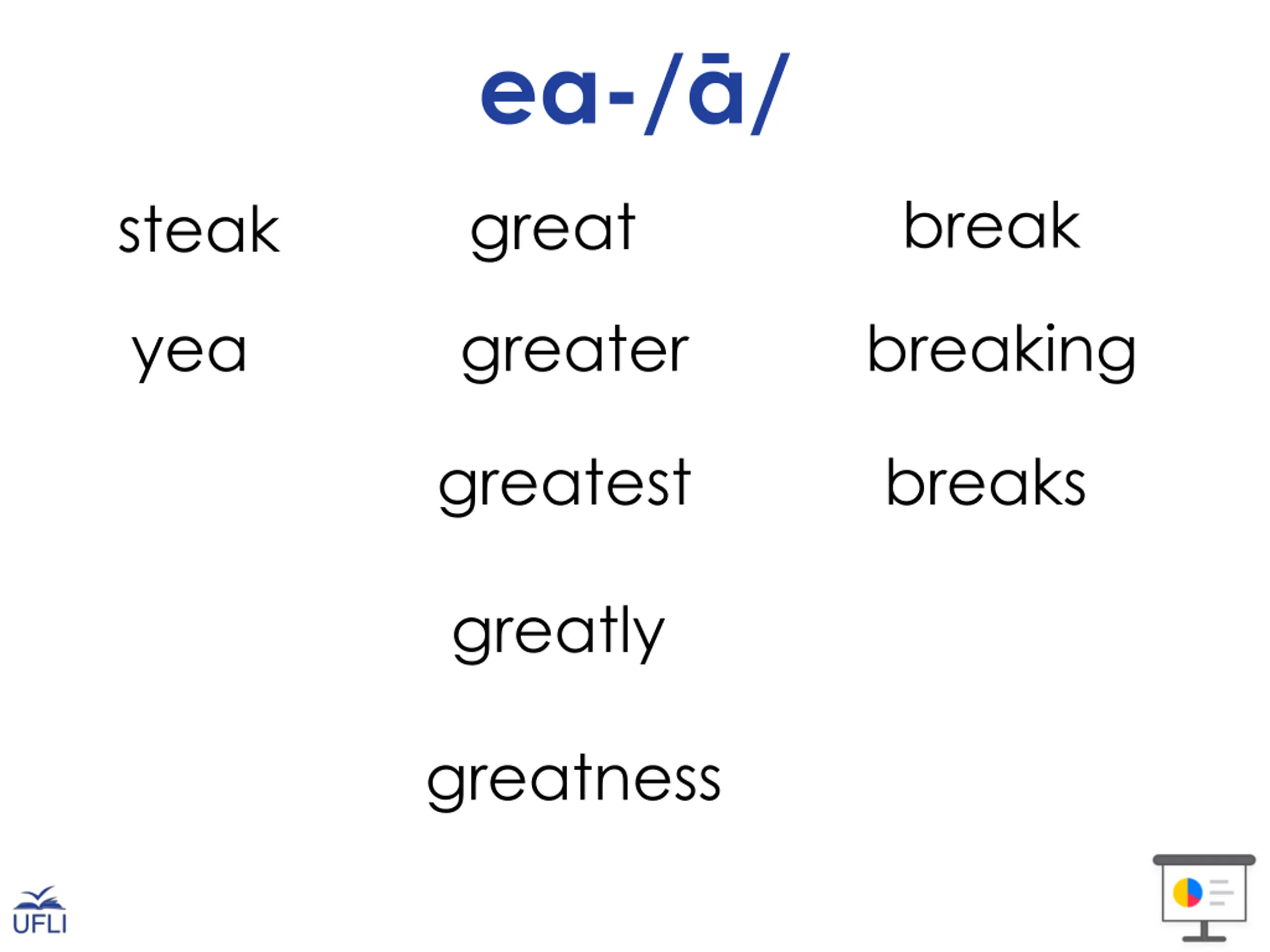 ea-/ā/

steak
yea

great
greater
greatest
greatly
greatness

break
breaking
breaks

UFLI